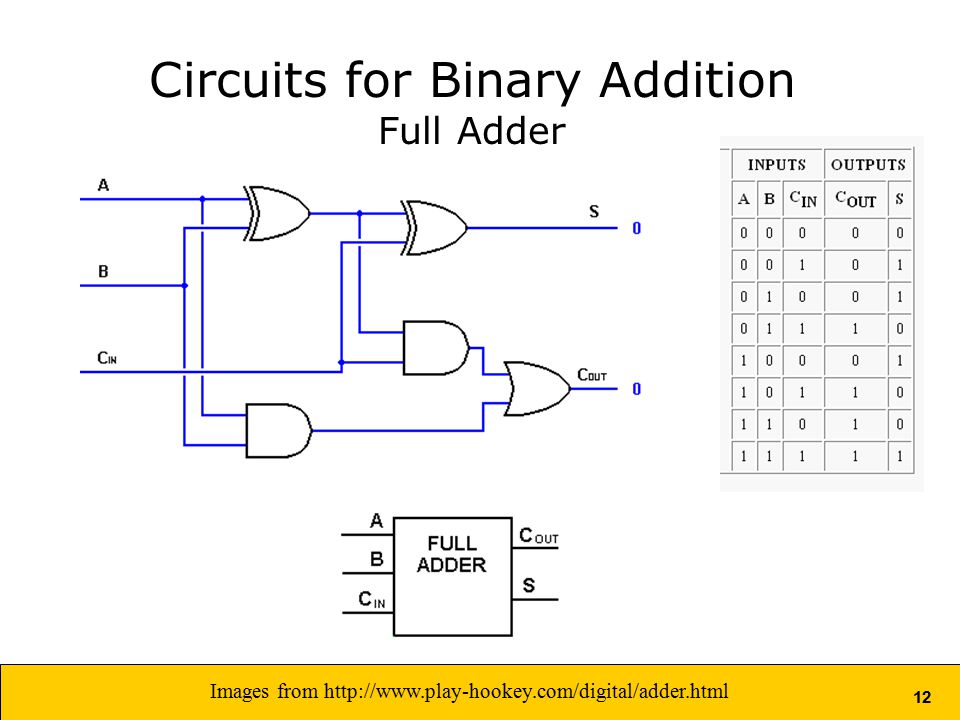 Circuits for Binary Addition
Full Adder

A
B
$C_{IN}$
S
0
$C_{OUT}$
0

| INPUTS | | | OUTPUTS | |
|---|---|---|---|---|
| A | B | $C_{IN}$ | $C_{OUT}$ | S |
| 0 | 0 | 0 | 0 | 0 |
| 0 | 0 | 1 | 0 | 1 |
| 0 | 1 | 0 | 0 | 1 |
| 0 | 1 | 1 | 1 | 0 |
| 1 | 0 | 0 | 0 | 1 |
| 1 | 0 | 1 | 1 | 0 |
| 1 | 1 | 0 | 1 | 0 |
| 1 | 1 | 1 | 1 | 1 |

A
B
$C_{IN}$
FULL ADDER
$C_{OUT}$
S

Images from http://www.play-hookey.com/digital/adder.html
12